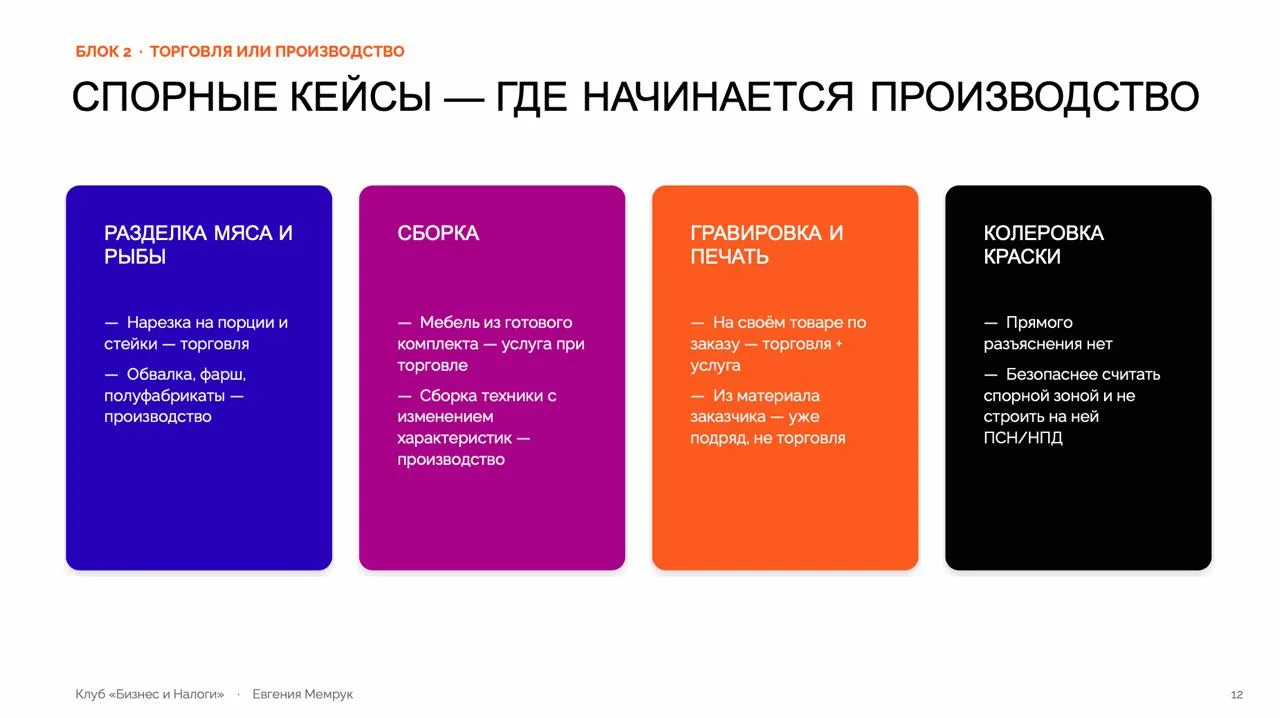 БЛОК 2 · ТОРГОВЛЯ ИЛИ ПРОИЗВОДСТВО

СПОРНЫЕ КЕЙСЫ — ГДЕ НАЧИНАЕТСЯ ПРОИЗВОДСТВО

РАЗДЕЛКА МЯСА И РЫБЫ

— Нарезка на порции и стейки — торговля

— Обвалка, фарш, полуфабрикаты — производство

СБОРКА

— Мебель из готового комплекта — услуга при торговле

— Сборка техники с изменением характеристик — производство

ГРАВИРОВКА И ПЕЧАТЬ

— На своём товаре по заказу — торговля + услуга

— Из материала заказчика — уже подряд, не торговля

КОЛЕРОВКА КРАСКИ

— Прямого разъяснения нет

— Безопаснее считать спорной зоной и не строить на ней ПСН/НПД

Клуб «Бизнес и Налоги» · Евгения Мемрук

12